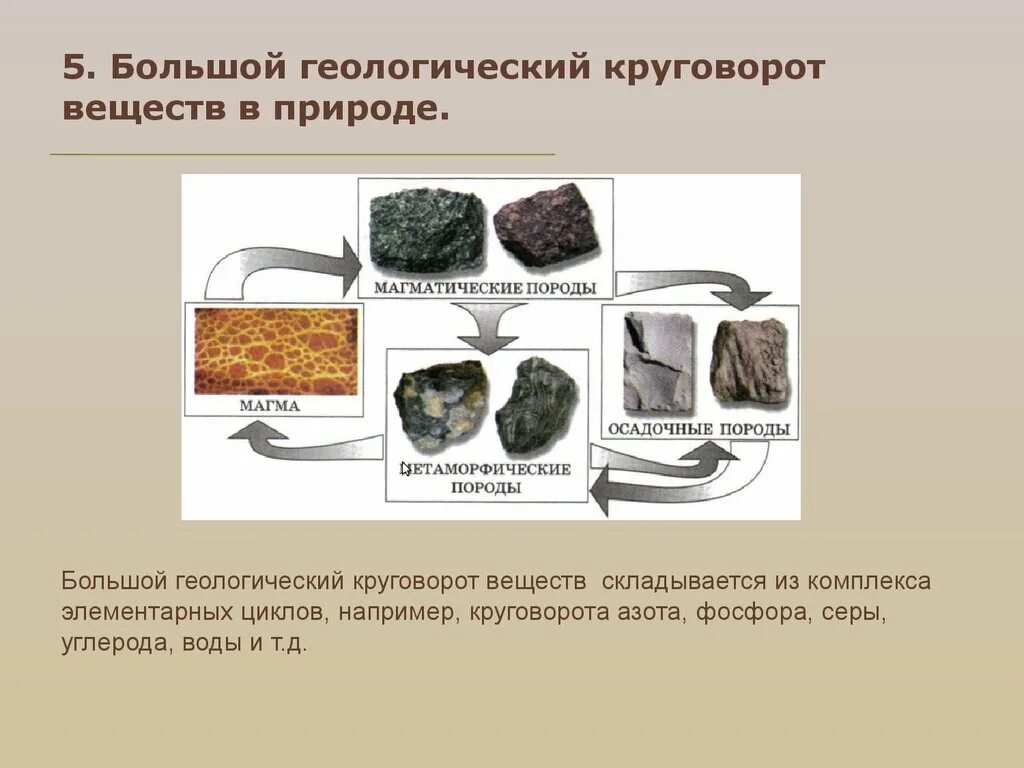 5. Большой геологический круговорот веществ в природе.

МАГМАТИЧЕСКИЕ ПОРОДЫ

МАГМА

ОСАДОЧНЫЕ ПОРОДЫ

МЕТАМОРФИЧЕСКИЕ ПОРОДЫ

Большой геологический круговорот веществ складывается из комплекса элементарных циклов, например, круговорота азота, фосфора, серы, углерода, воды и т.д.